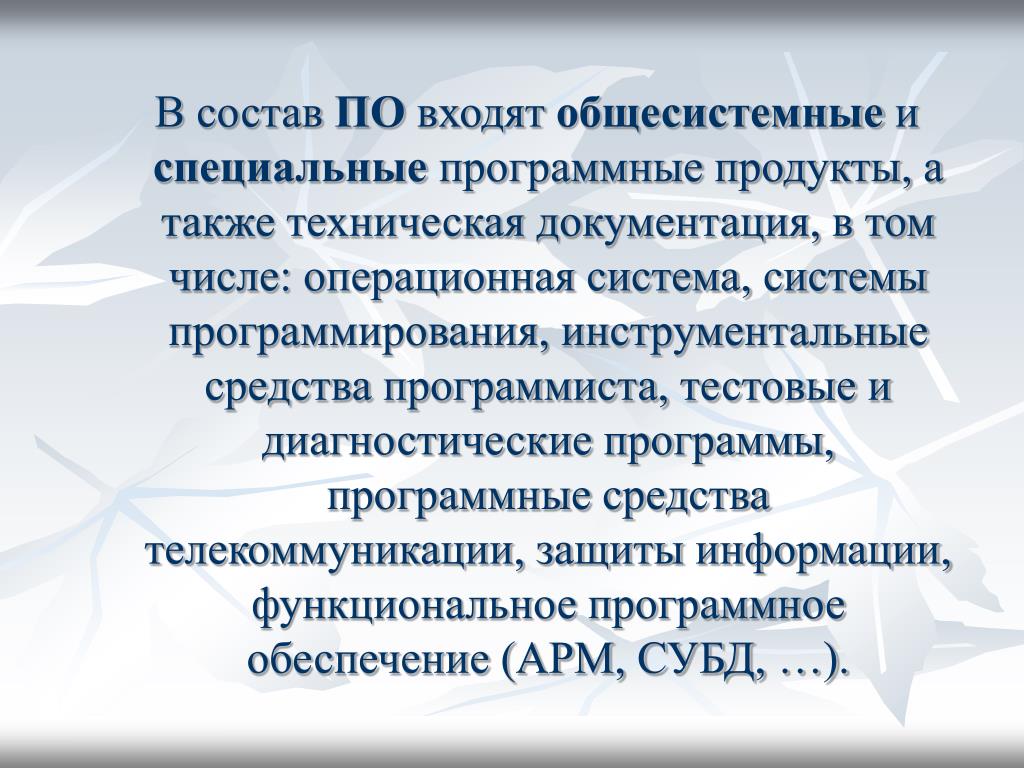 В состав ПО входят общесистемные и специальные программные продукты, а также техническая документация, в том числе: операционная система, системы программирования, инструментальные средства программиста, тестовые и диагностические программы, программные средства телекоммуникации, защиты информации, функциональное программное обеспечение (АРМ, СУБД, …).